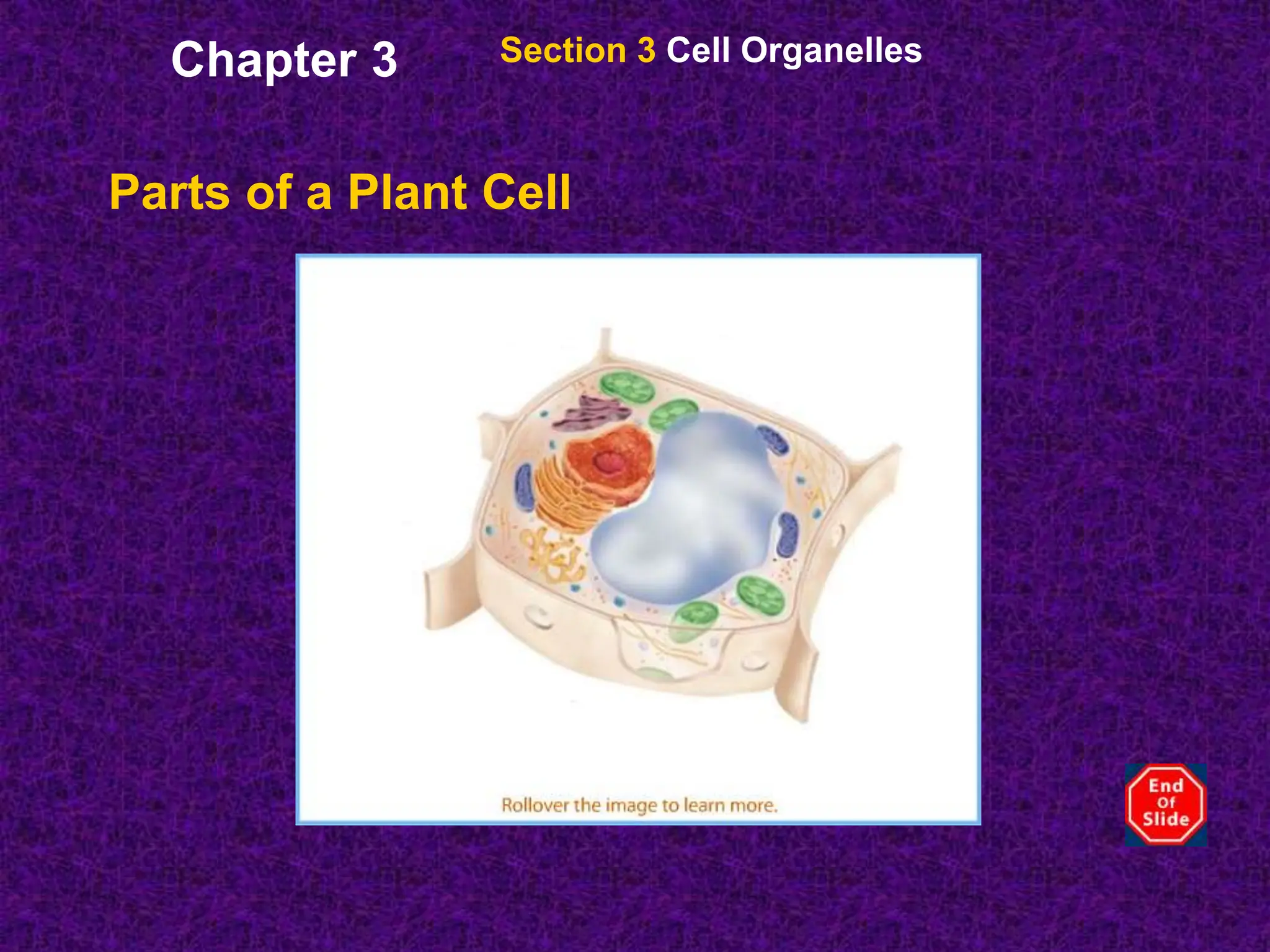 Chapter 3

Section 3 Cell Organelles

Parts of a Plant Cell

Rollover the image to learn more.

End Of Slide